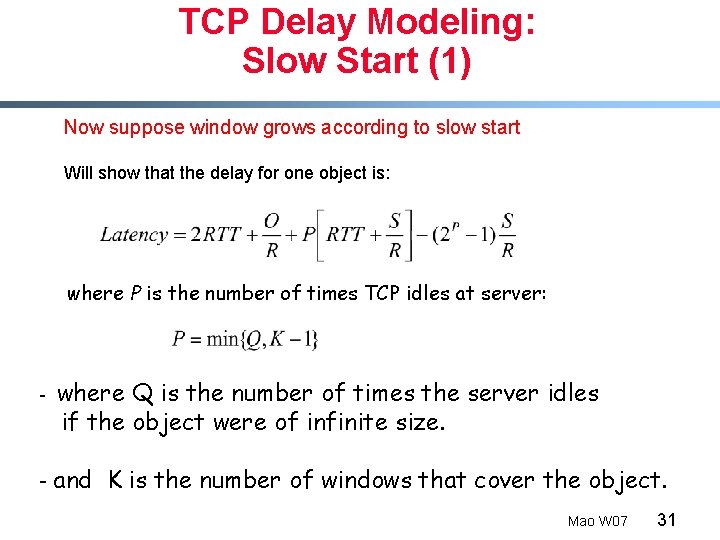 TCP Delay Modeling: Slow Start (1)

Now suppose window grows according to slow start

Will show that the delay for one object is:

$Latency = 2RTT + \frac{O}{R} + P\left[RTT + \frac{S}{R}\right] - (2^P - 1)\frac{S}{R}$

where $P$ is the number of times TCP idles at server:

$P = \min\{Q, K-1\}$

- where Q is the number of times the server idles if the object were of infinite size.

- and K is the number of windows that cover the object.

Mao W07 31